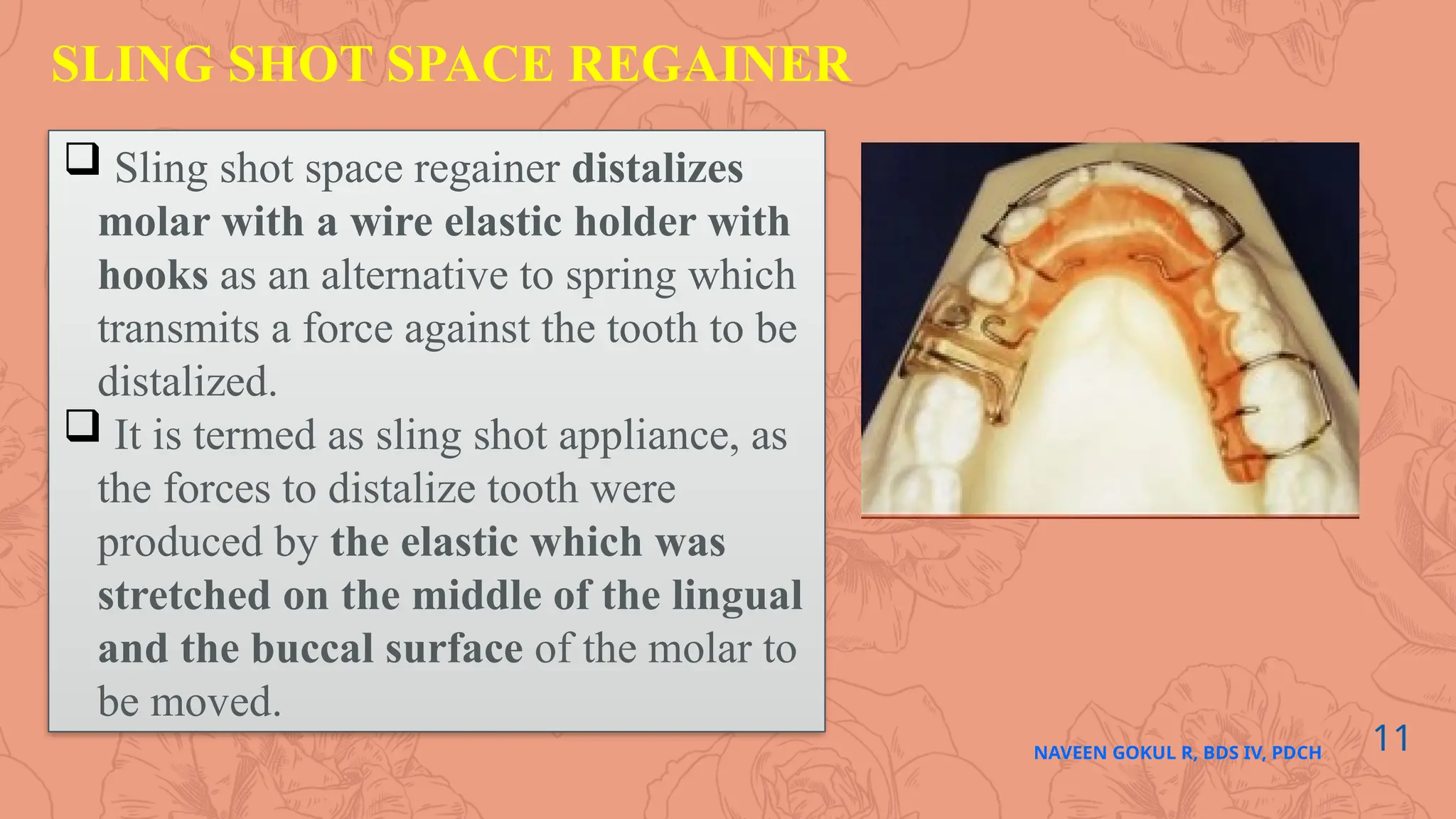 SLING SHOT SPACE REGAINER

❑ Sling shot space regainer distalizes molar with a wire elastic holder with hooks as an alternative to spring which transmits a force against the tooth to be distalized.

❑ It is termed as sling shot appliance, as the forces to distalize tooth were produced by the elastic which was stretched on the middle of the lingual and the buccal surface of the molar to be moved.

NAVEEN GOKUL R, BDS IV, PDCH

11